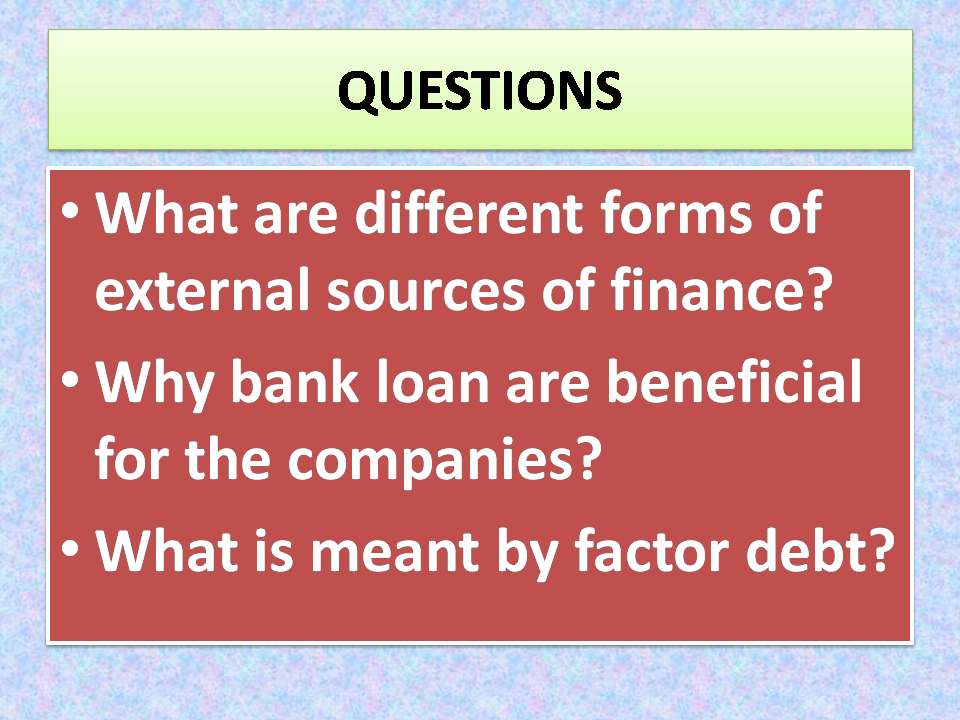 QUESTIONS

• What are different forms of external sources of finance?
• Why bank loan are beneficial for the companies?
• What is meant by factor debt?